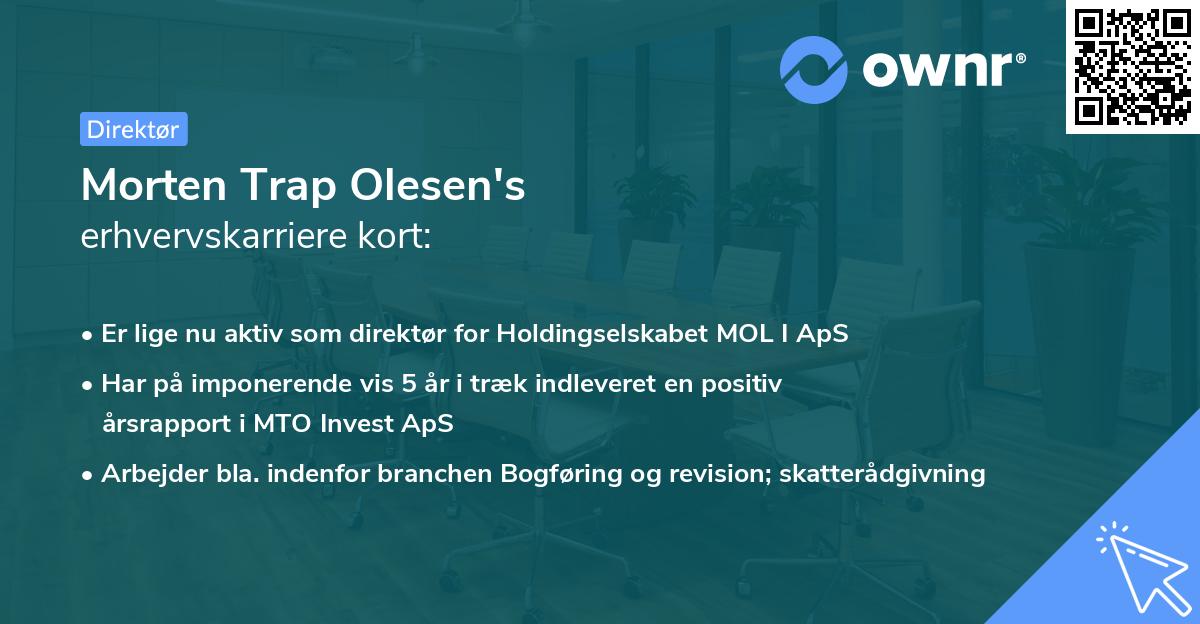 ownr®

Direktør

Morten Trap Olesen's
erhvervskarriere kort:

• Er lige nu aktiv som direktør for Holdingselskabet MOL I ApS
• Har på imponerende vis 5 år i træk indleveret en positiv årsrapport i MTO Invest ApS
• Arbejder bla. indenfor branchen Bogføring og revision; skatterådgivning